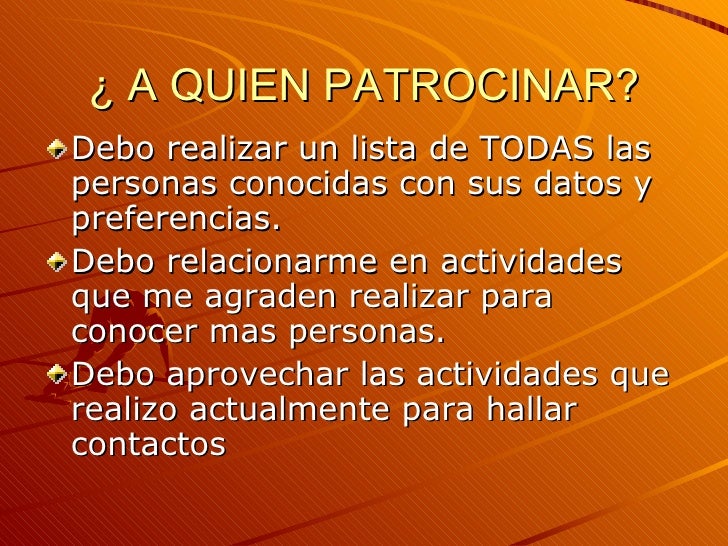 ¿ A QUIEN PATROCINAR?

Debo realizar un lista de TODAS las personas conocidas con sus datos y preferencias.

Debo relacionarme en actividades que me agraden realizar para conocer mas personas.

Debo aprovechar las actividades que realizo actualmente para hallar contactos